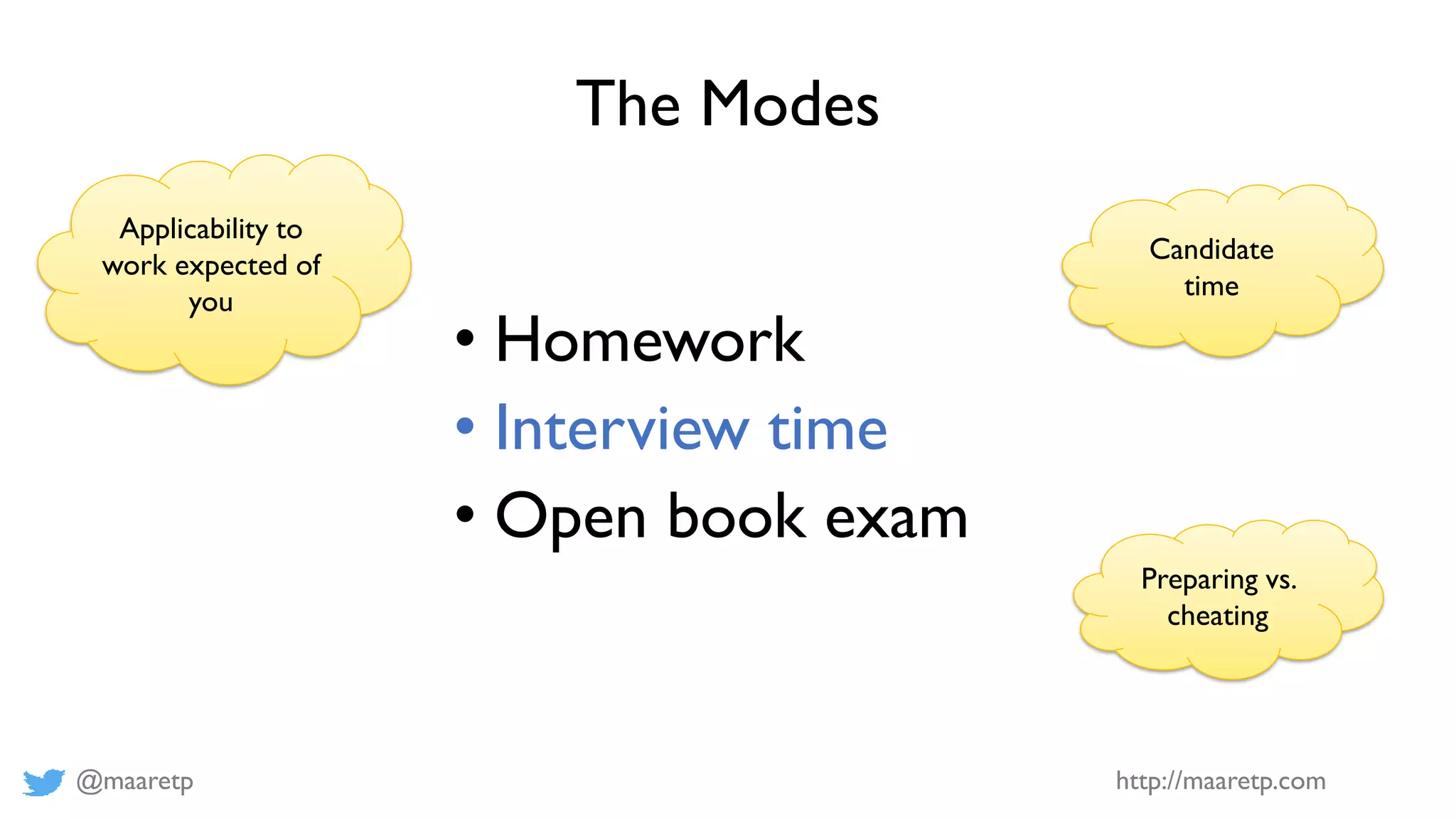 The Modes

Applicability to work expected of you

Candidate time

• Homework
• Interview time
• Open book exam

Preparing vs. cheating

@maaretp

http://maaretp.com